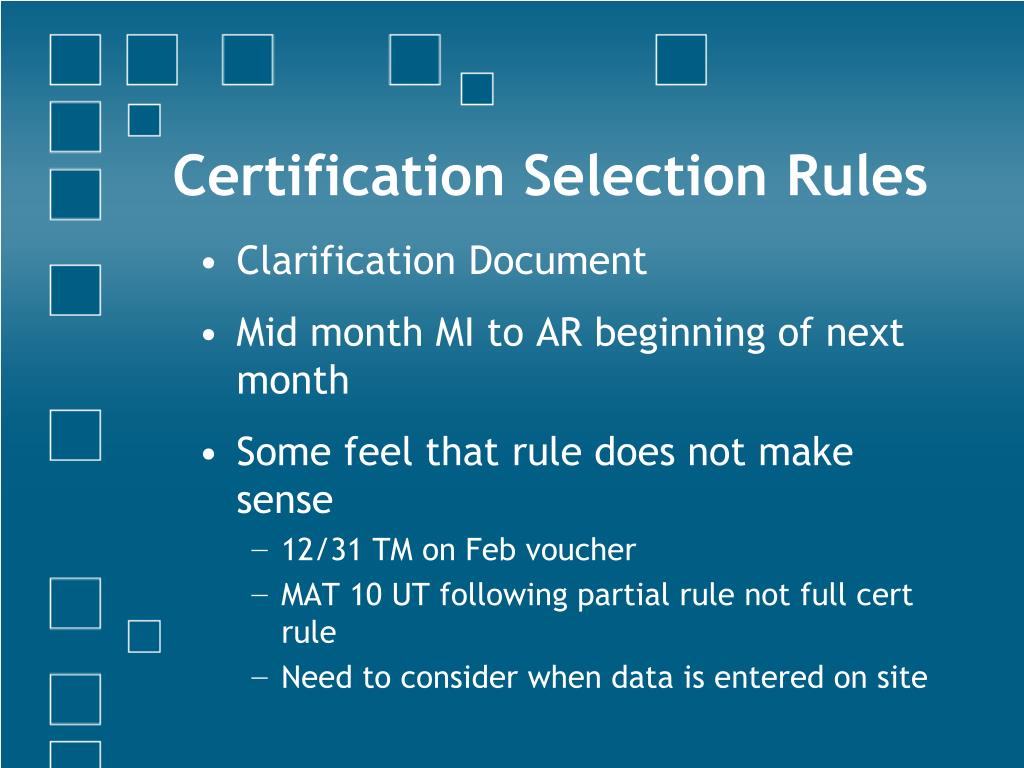 Certification Selection Rules

• Clarification Document
• Mid month MI to AR beginning of next month
• Some feel that rule does not make sense
 – 12/31 TM on Feb voucher
 – MAT 10 UT following partial rule not full cert rule
 – Need to consider when data is entered on site